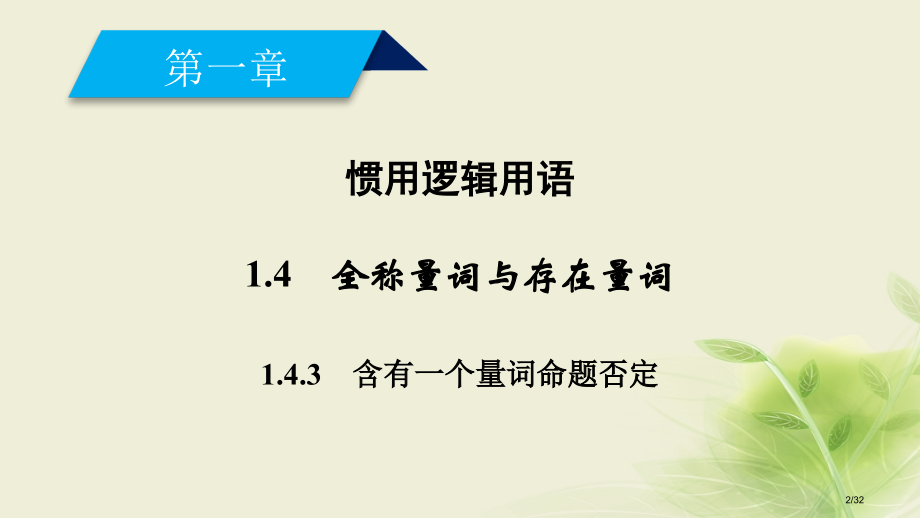 第一章

惯用逻辑用语

1.4　全称量词与存在量词

1.4.3　含有一个量词命题否定

2/32